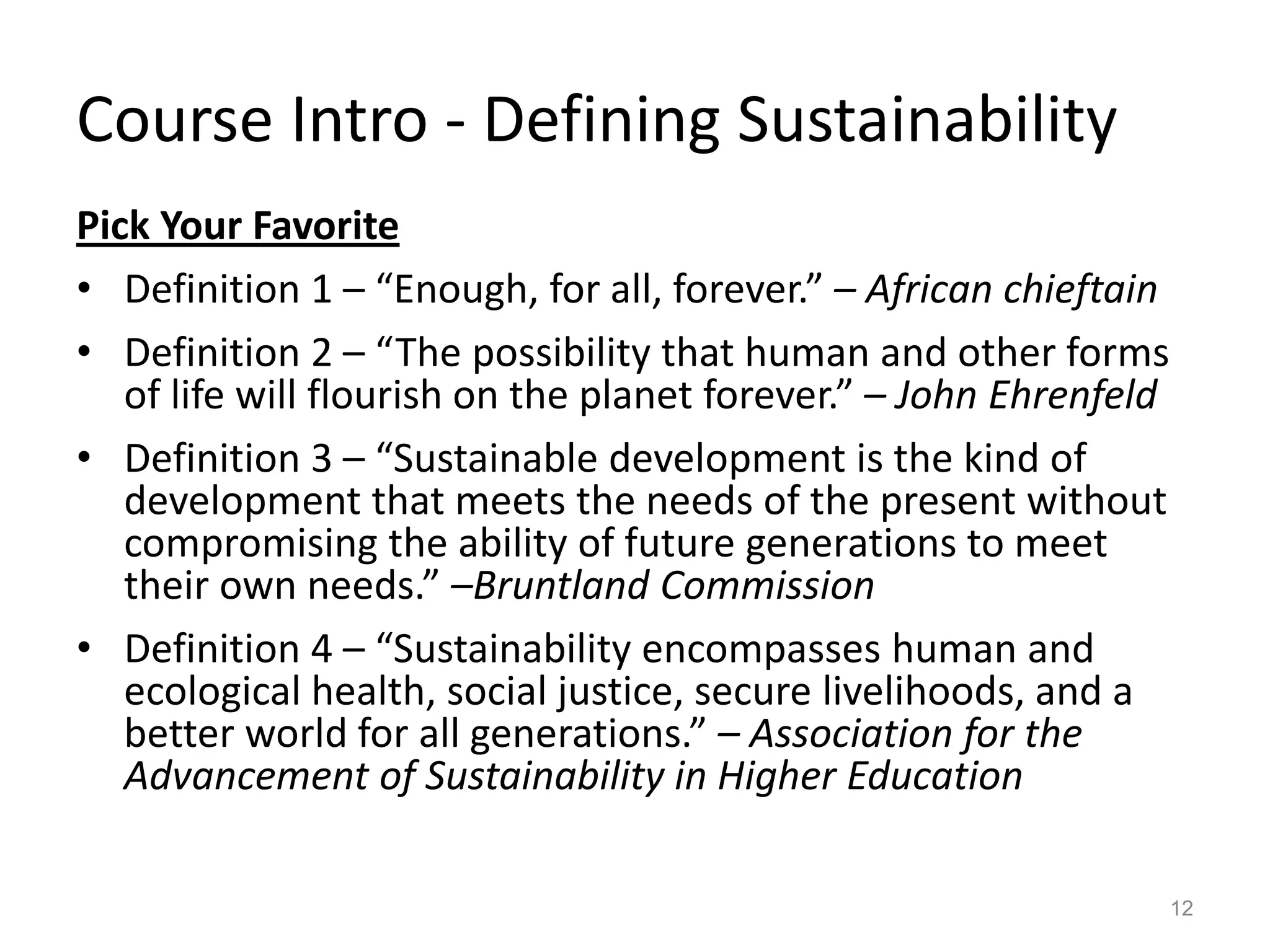 Course Intro - Defining Sustainability

Pick Your Favorite

• Definition 1 – “Enough, for all, forever.” – African chieftain

• Definition 2 – “The possibility that human and other forms of life will flourish on the planet forever.” – John Ehrenfeld

• Definition 3 – “Sustainable development is the kind of development that meets the needs of the present without compromising the ability of future generations to meet their own needs.” –Bruntland Commission

• Definition 4 – “Sustainability encompasses human and ecological health, social justice, secure livelihoods, and a better world for all generations.” – Association for the Advancement of Sustainability in Higher Education

12